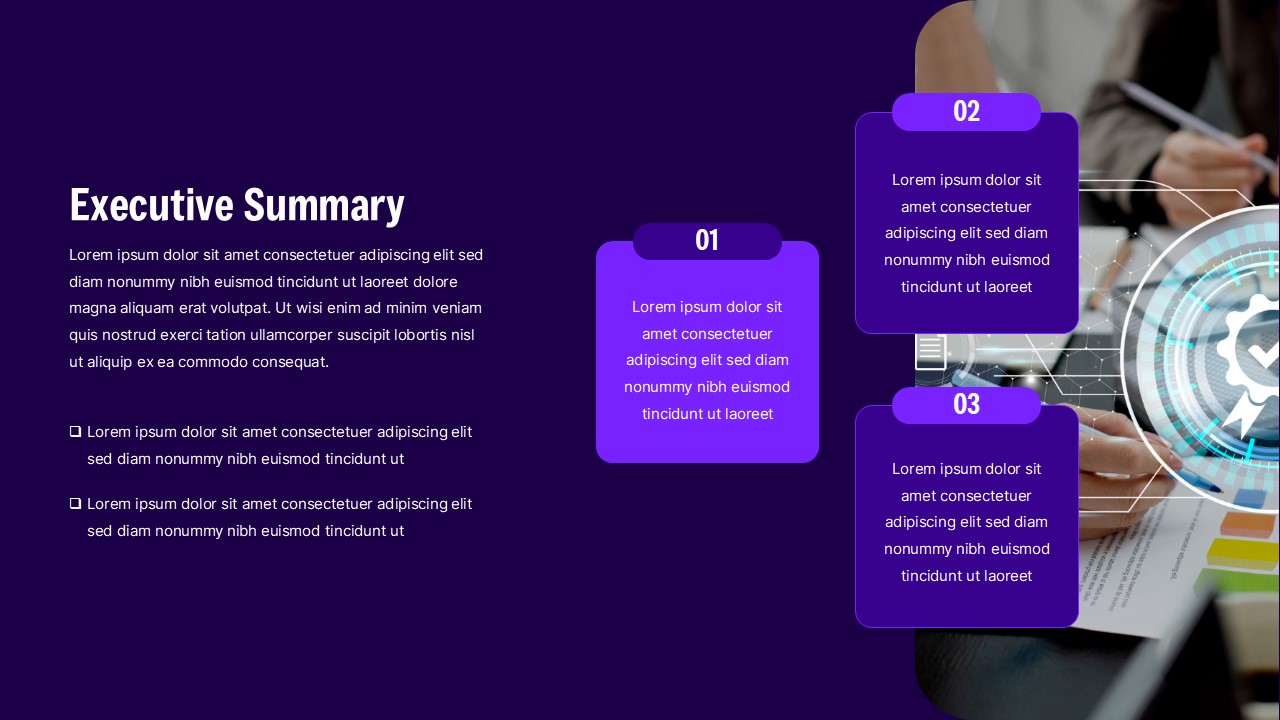 Executive Summary

Lorem ipsum dolor sit amet consectetuer adipiscing elit sed diam nonummy nibh euismod tincidunt ut laoreet dolore magna aliquam erat volutpat. Ut wisi enim ad minim veniam quis nostrud exerci tation ullamcorper suscipit lobortis nisl ut aliquip ex ea commodo consequat.

❑ Lorem ipsum dolor sit amet consectetuer adipiscing elit sed diam nonummy nibh euismod tincidunt ut

❑ Lorem ipsum dolor sit amet consectetuer adipiscing elit sed diam nonummy nibh euismod tincidunt ut

01

Lorem ipsum dolor sit amet consectetuer adipiscing elit sed diam nonummy nibh euismod tincidunt ut laoreet

02

Lorem ipsum dolor sit amet consectetuer adipiscing elit sed diam nonummy nibh euismod tincidunt ut laoreet

03

Lorem ipsum dolor sit amet consectetuer adipiscing elit sed diam nonummy nibh euismod tincidunt ut laoreet